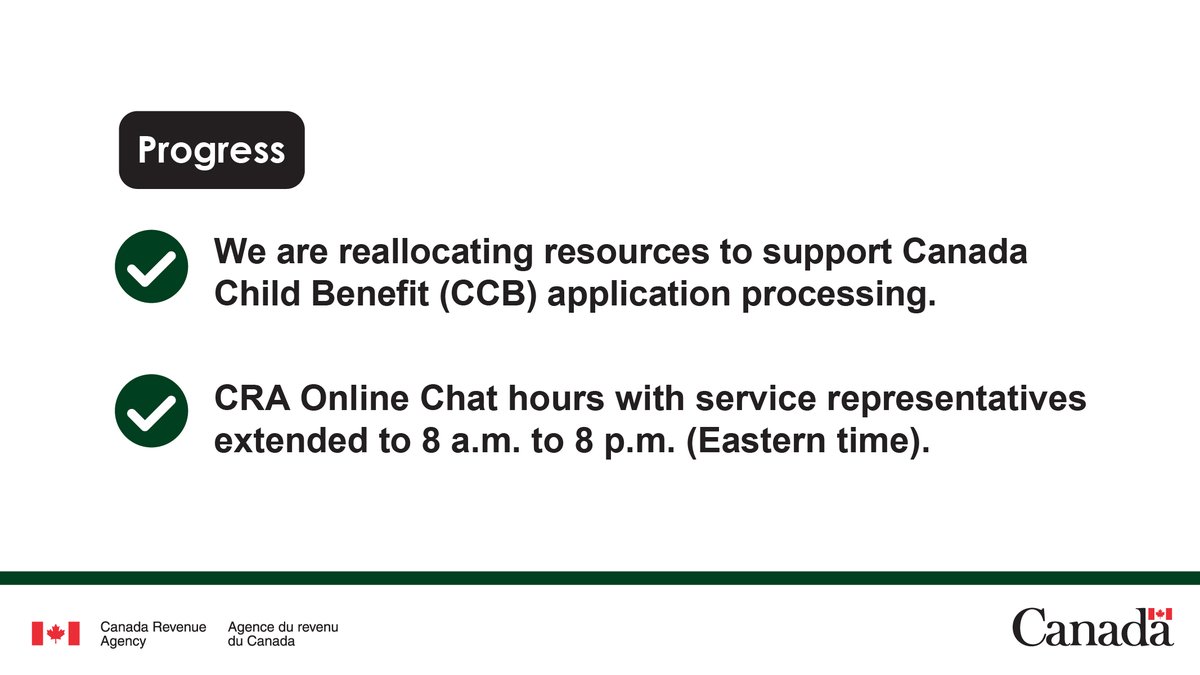 Progress

We are reallocating resources to support Canada Child Benefit (CCB) application processing.

CRA Online Chat hours with service representatives extended to 8 a.m. to 8 p.m. (Eastern time).

Canada Revenue Agency Agence du revenu du Canada

Canada